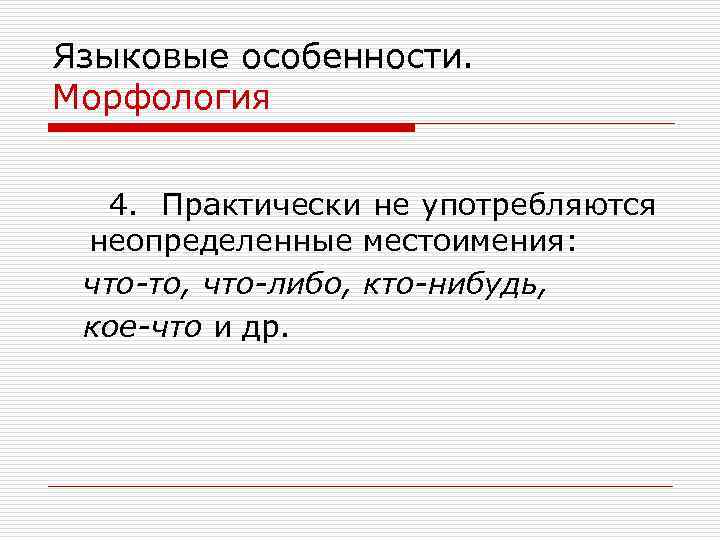 Языковые особенности. Морфология

4. Практически не употребляются неопределенные местоимения:

что-то, что-либо, кто-нибудь,

кое-что и др.